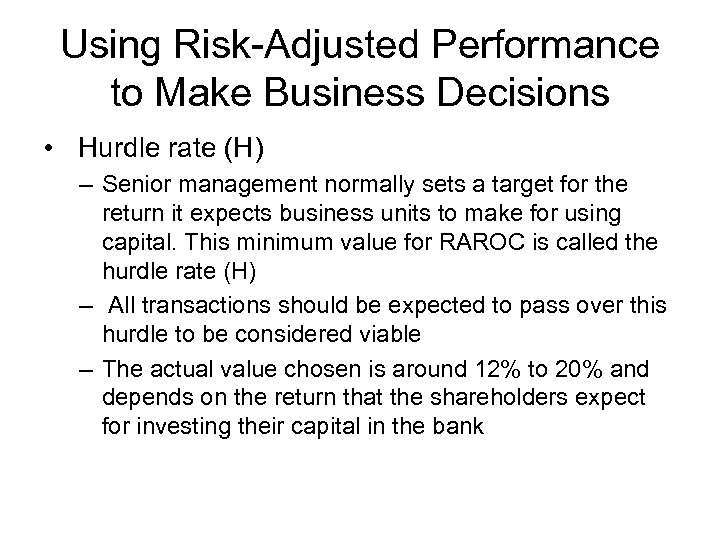 Using Risk-Adjusted Performance to Make Business Decisions

• Hurdle rate (H)

– Senior management normally sets a target for the return it expects business units to make for using capital. This minimum value for RAROC is called the hurdle rate (H)

– All transactions should be expected to pass over this hurdle to be considered viable

– The actual value chosen is around 12% to 20% and depends on the return that the shareholders expect for investing their capital in the bank